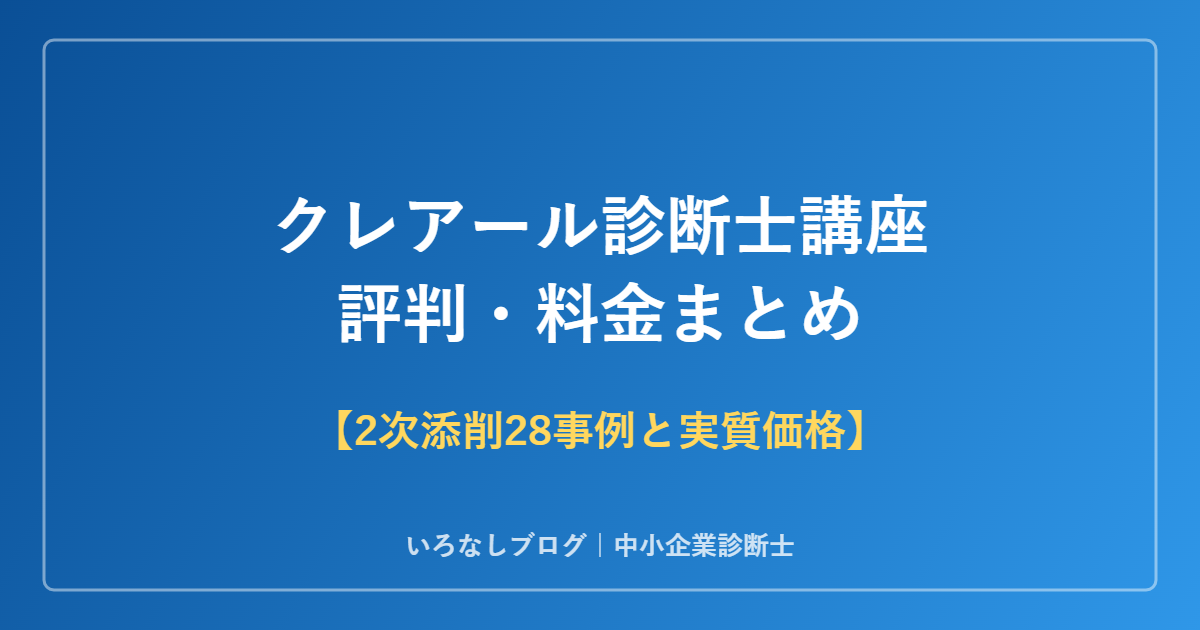 クレアール診断士講座
評判・料金まとめ

【2次添削28事例と実質価格】

いろなしブログ｜中小企業診断士